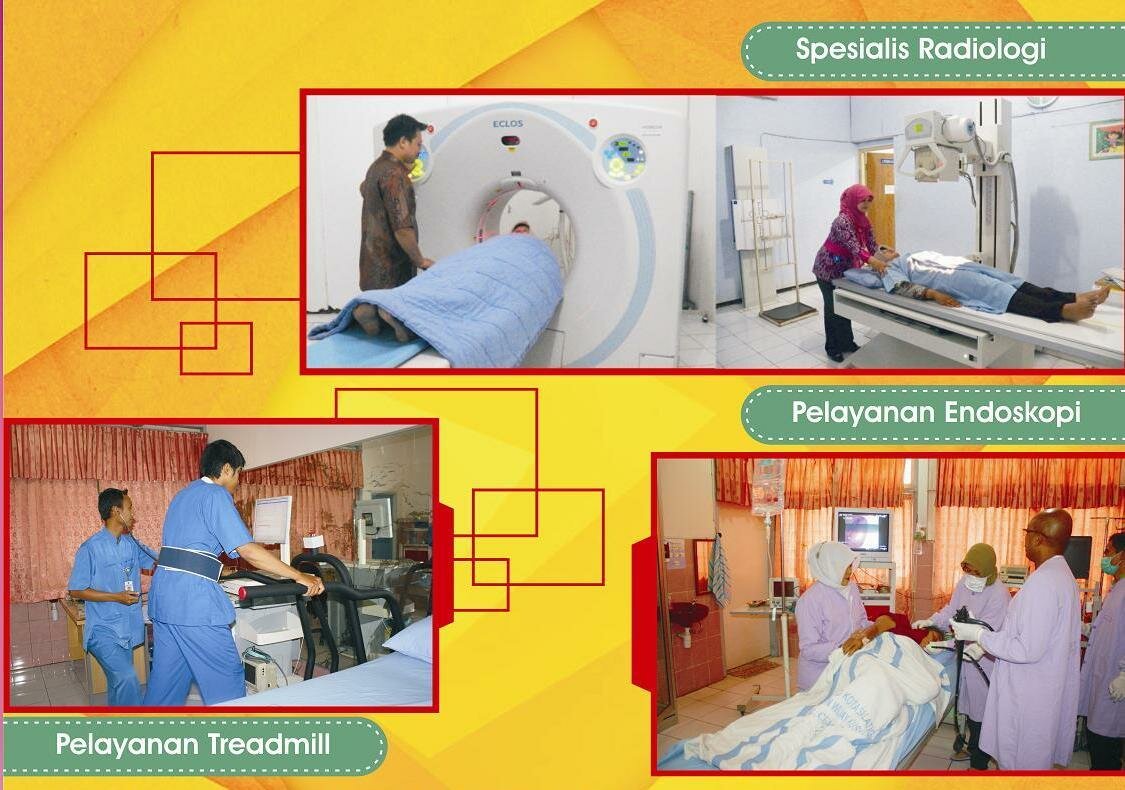 Spesialis Radiologi

ECLOS

Pelayanan Endoskopi

Pelayanan Treadmill